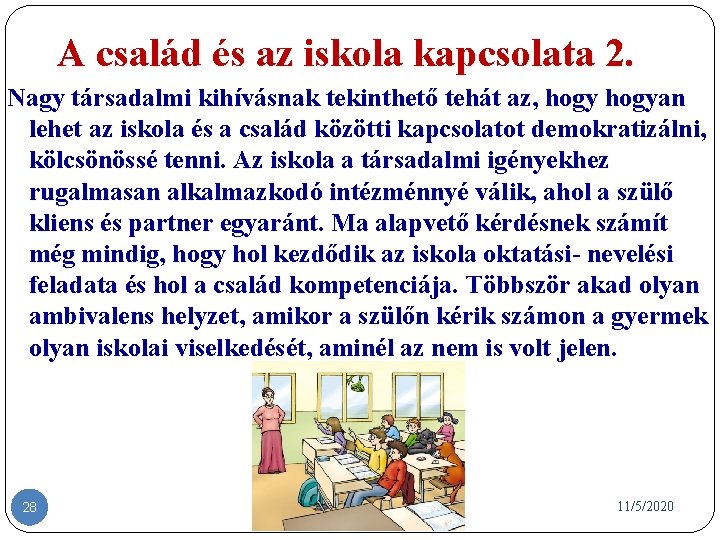 A család és az iskola kapcsolata 2.

Nagy társadalmi kihívásnak tekinthető tehát az, hogy hogyan lehet az iskola és a család közötti kapcsolatot demokratizálni, kölcsönössé tenni. Az iskola a társadalmi igényekhez rugalmasan alkalmazkodó intézménnyé válik, ahol a szülő kliens és partner egyaránt. Ma alapvető kérdésnek számít még mindig, hogy hol kezdődik az iskola oktatási- nevelési feladata és hol a család kompetenciája. Többször akad olyan ambivalens helyzet, amikor a szülőn kérik számon a gyermek olyan iskolai viselkedését, aminél az nem is volt jelen.

28

11/5/2020